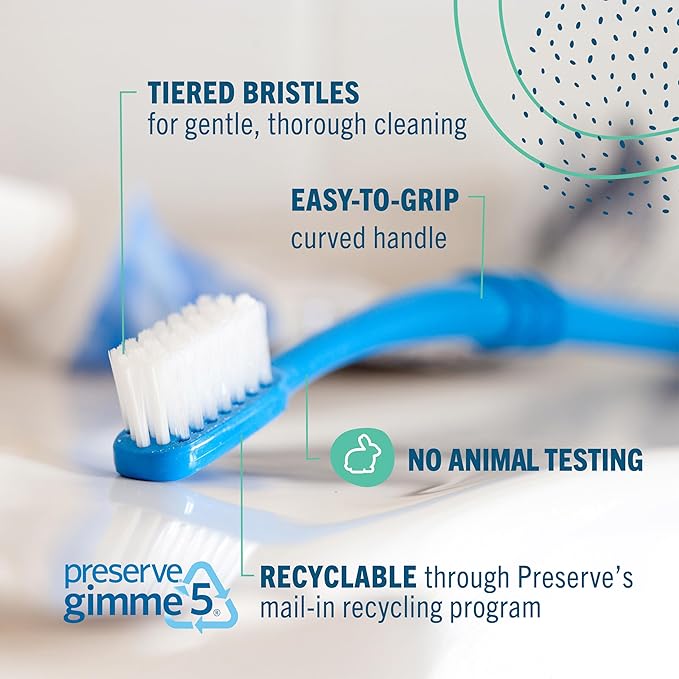 TIERED BRISTLES
for gentle, thorough cleaning

EASY-TO-GRIP
curved handle

NO ANIMAL TESTING

preserve gimme 5®

RECYCLABLE through Preserve's mail-in recycling program